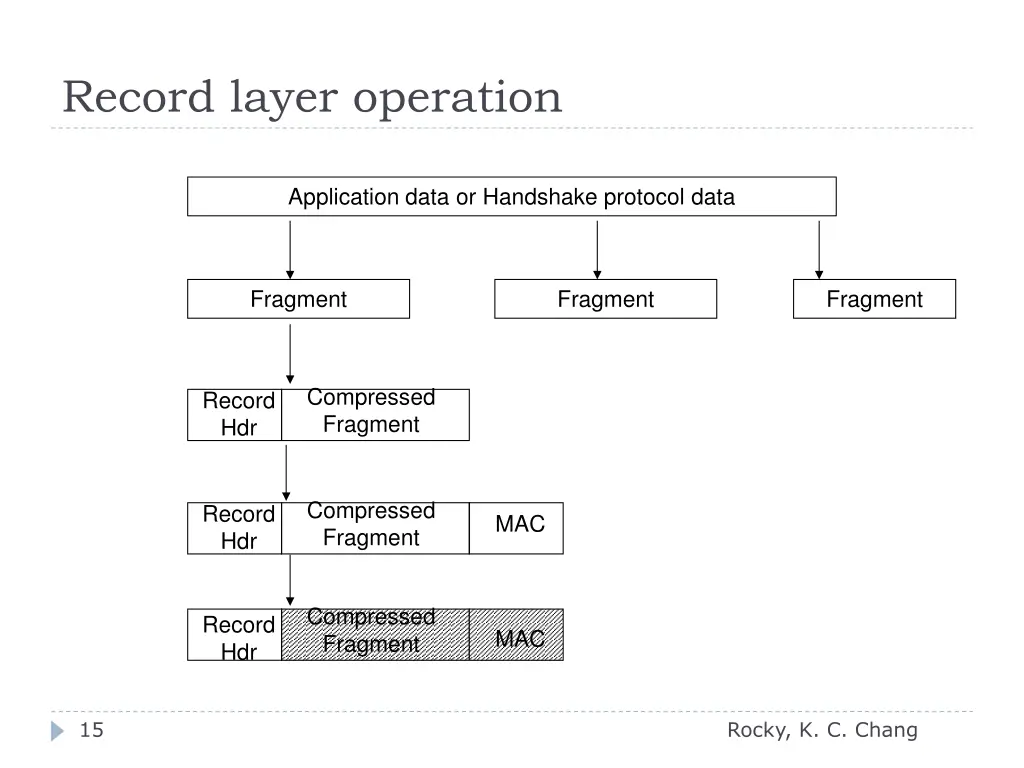 Record layer operation

Application data or Handshake protocol data

Fragment

Fragment

Fragment

Record Hdr

Compressed Fragment

Record Hdr

Compressed Fragment

MAC

Record Hdr

Compressed Fragment

MAC

15

Rocky, K. C. Chang